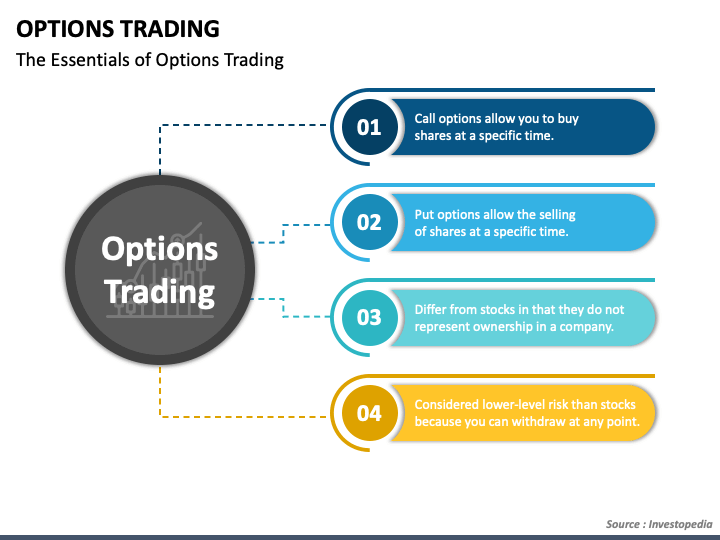 OPTIONS TRADING

The Essentials of Options Trading

Options Trading

01

Call options allow you to buy shares at a specific time.

02

Put options allow the selling of shares at a specific time.

03

Differ from stocks in that they do not represent ownership in a company.

04

Considered lower-level risk than stocks because you can withdraw at any point.

Source : Investopedia